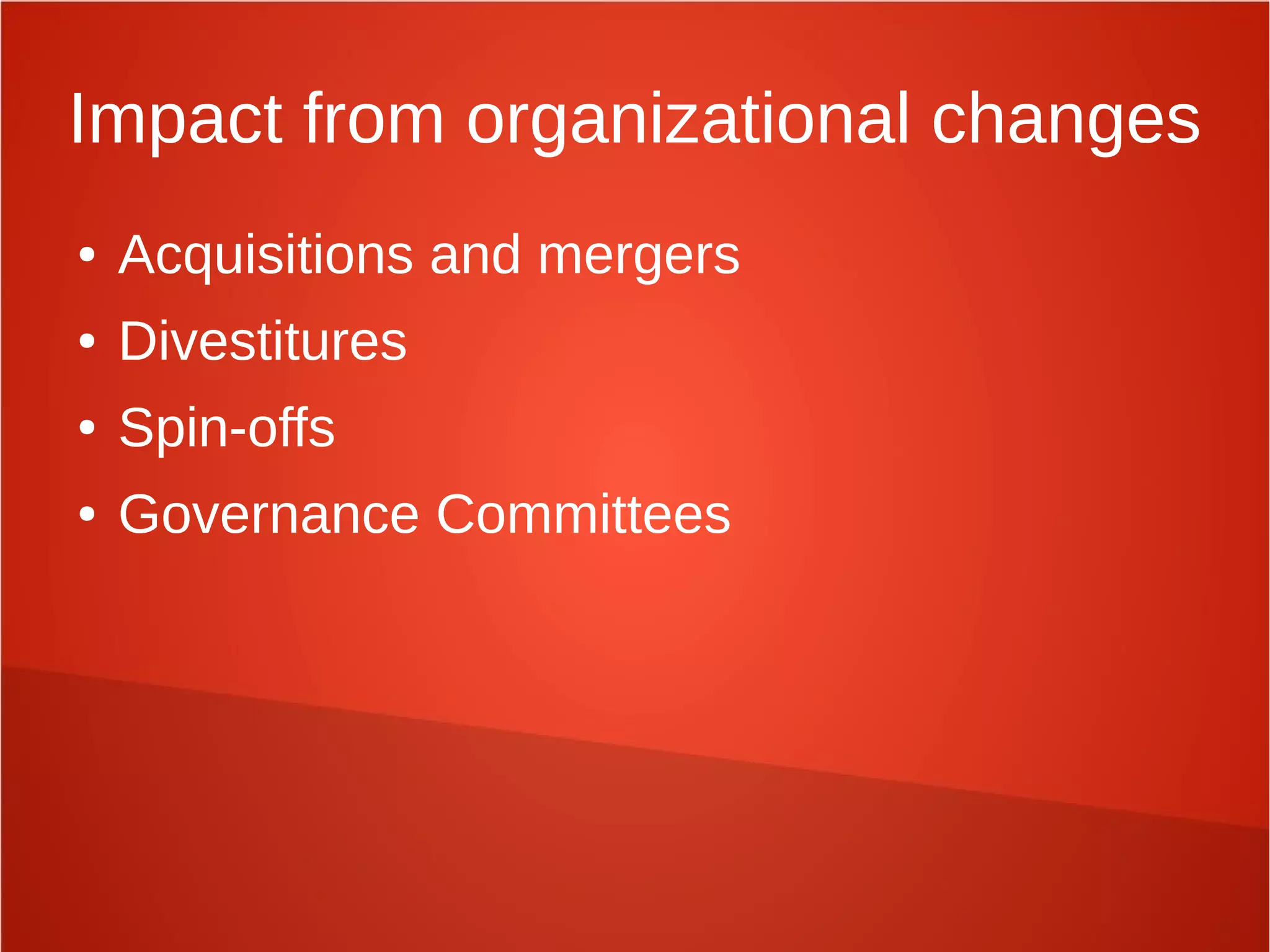 Impact from organizational changes

• Acquisitions and mergers
• Divestitures
• Spin-offs
• Governance Committees